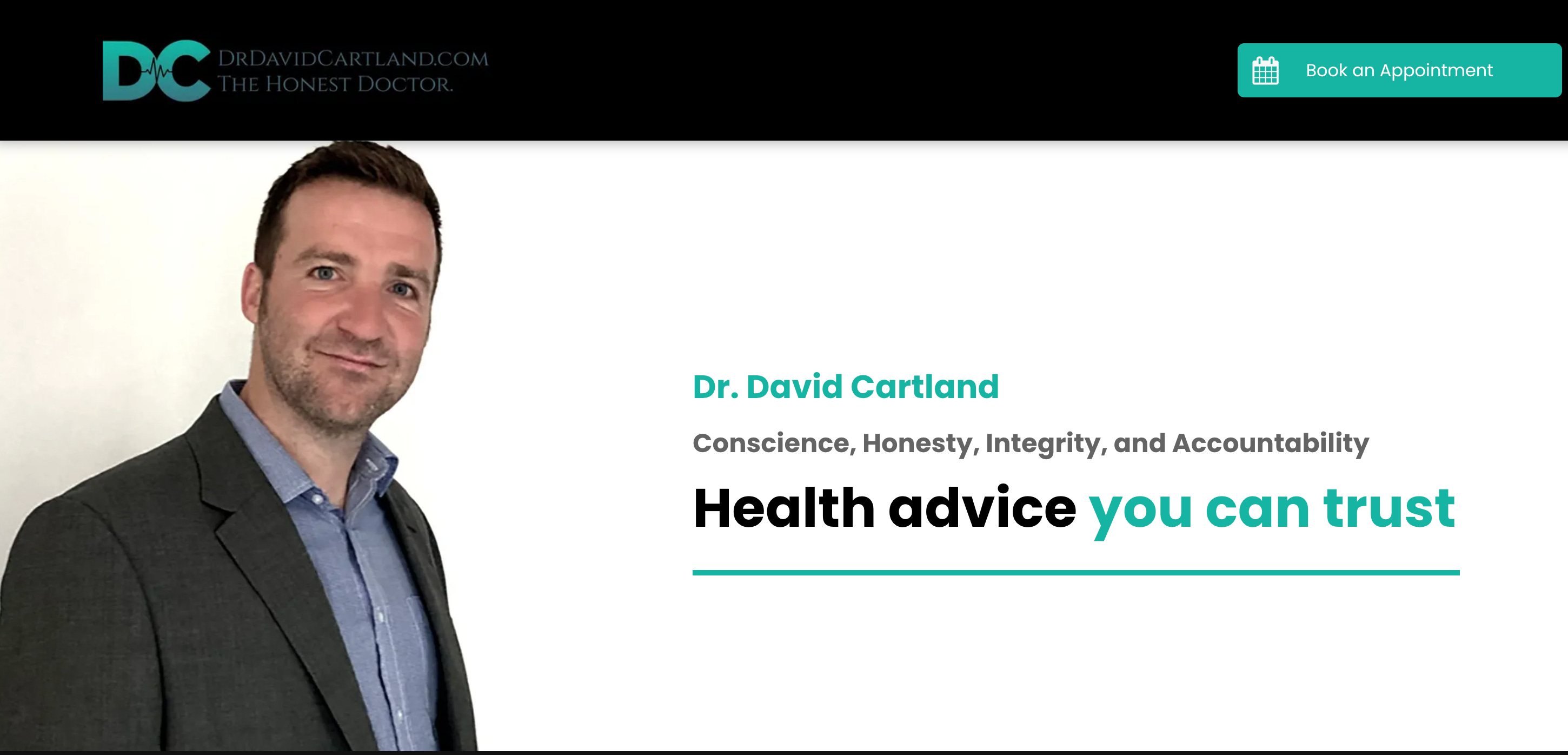 DC
DRDAVIDCARTLAND.COM
THE HONEST DOCTOR.

Book an Appointment

Dr. David Cartland

Conscience, Honesty, Integrity, and Accountability

Health advice you can trust